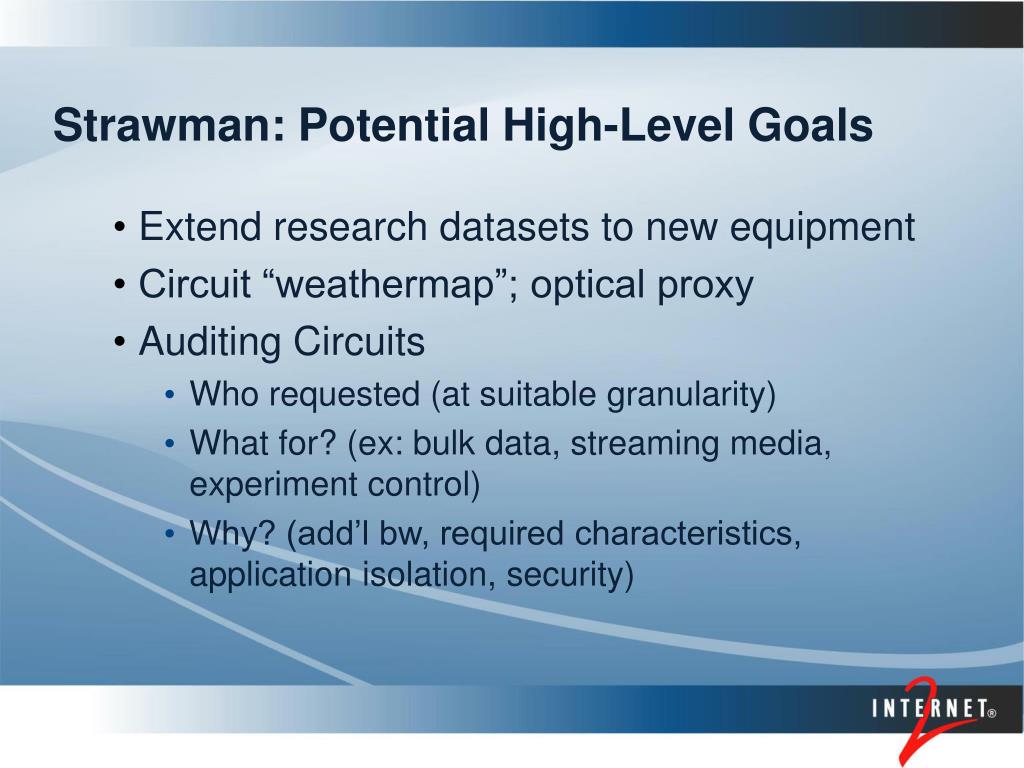 Strawman: Potential High-Level Goals

• Extend research datasets to new equipment
• Circuit “weathermap”; optical proxy
• Auditing Circuits
  • Who requested (at suitable granularity)
  • What for? (ex: bulk data, streaming media, experiment control)
  • Why? (add’l bw, required characteristics, application isolation, security)

INTERNET® 2